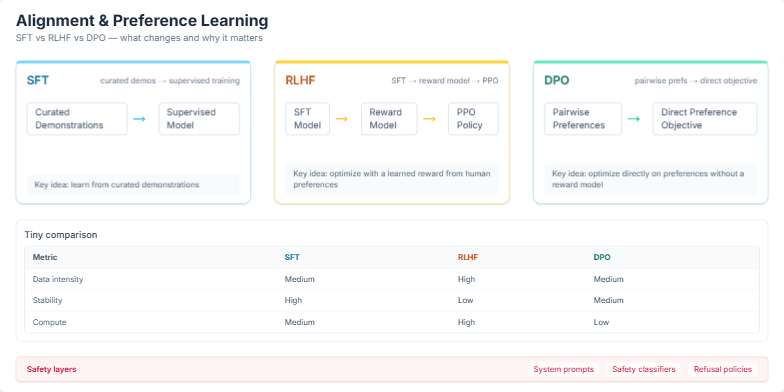 Alignment & Preference Learning

SFT vs RLHF vs DPO — what changes and why it matters

SFT
curated demos → supervised training

Curated Demonstrations → Supervised Model

Key idea: learn from curated demonstrations

RLHF
SFT → reward model → PPO

SFT Model → Reward Model → PPO Policy

Key idea: optimize with a learned reward from human preferences

DPO
pairwise prefs → direct objective

Pairwise Preferences → Direct Preference Objective

Key idea: optimize directly on preferences without a reward model

Tiny comparison

| Metric | SFT | RLHF | DPO |
|---|---|---|---|
| Data intensity | Medium | High | Medium |
| Stability | High | Low | Medium |
| Compute | Medium | High | Low |

Safety layers

System prompts
Safety classifiers
Refusal policies